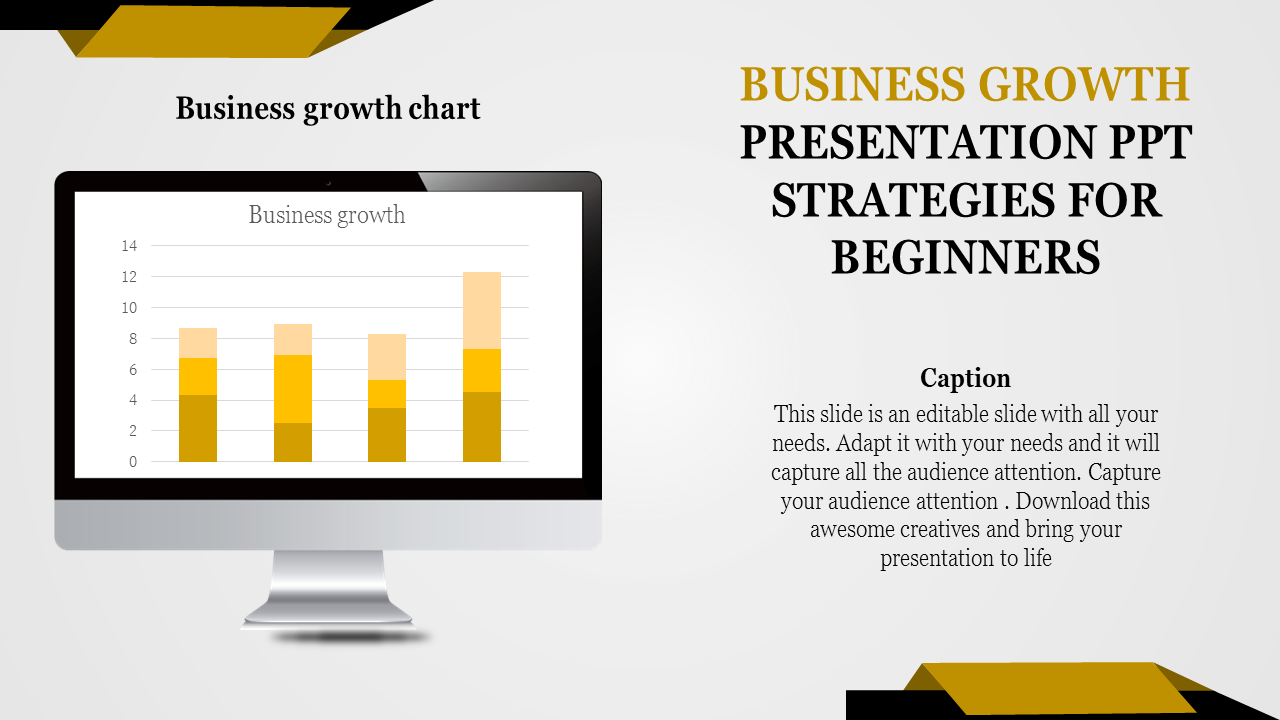 Business growth chart

Business growth

14
12
10
8
6
4
2
0

BUSINESS GROWTH PRESENTATION PPT STRATEGIES FOR BEGINNERS

Caption

This slide is an editable slide with all your needs. Adapt it with your needs and it will capture all the audience attention. Capture your audience attention . Download this awesome creatives and bring your presentation to life